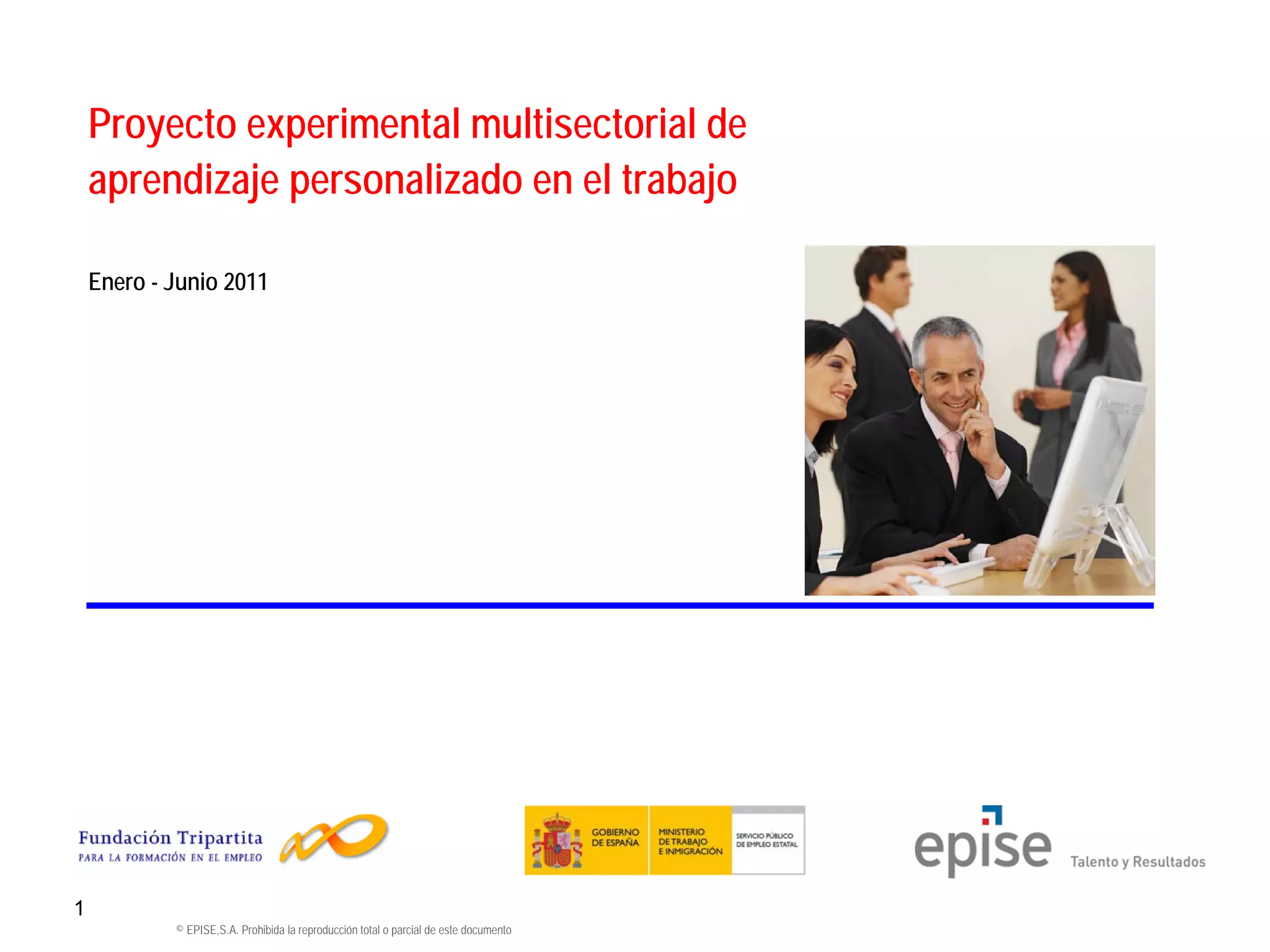 Proyecto experimental multisectorial de aprendizaje personalizado en el trabajo

Enero - Junio 2011

Fundación Tripartita
PARA LA FORMACIÓN EN EL EMPLEO

GOBIERNO DE ESPAÑA

MINISTERIO DE TRABAJO E INMIGRACIÓN

SERVICIO PÚBLICO DE EMPLEO ESTATAL

epise

Talento y Resultados

1

© EPISE,S.A. Prohibida la reproducción total o parcial de este documento